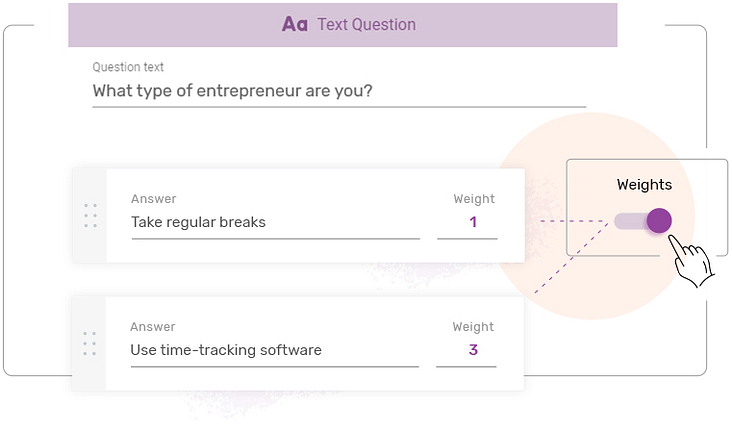 Aa Text Question

Question text
What type of entrepreneur are you?

Answer
Take regular breaks

Weight
1

Weights

Answer
Use time-tracking software

Weight
3